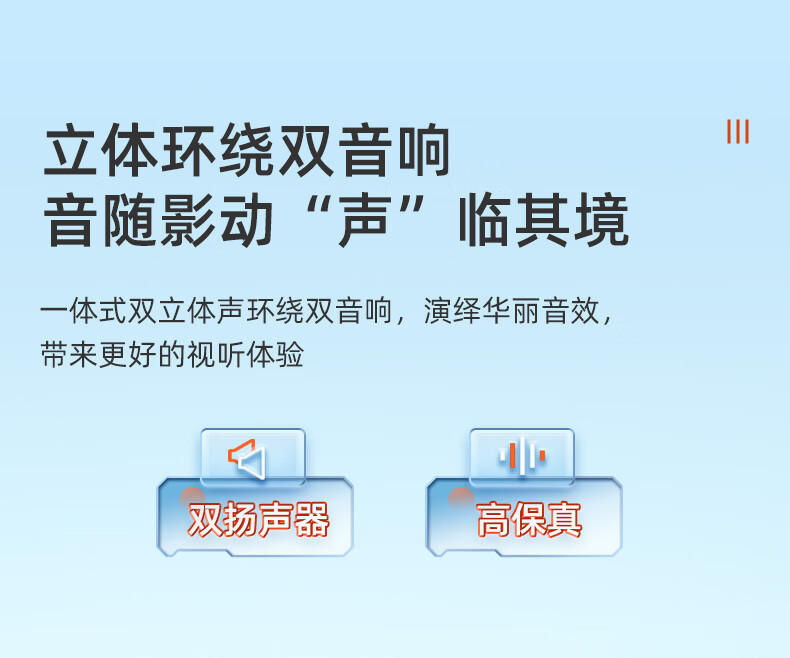 立体环绕双音响
音随影动“声”临其境

一体式双立体声环绕双音响，演绎华丽音效，带来更好的视听体验

双扬声器

高保真